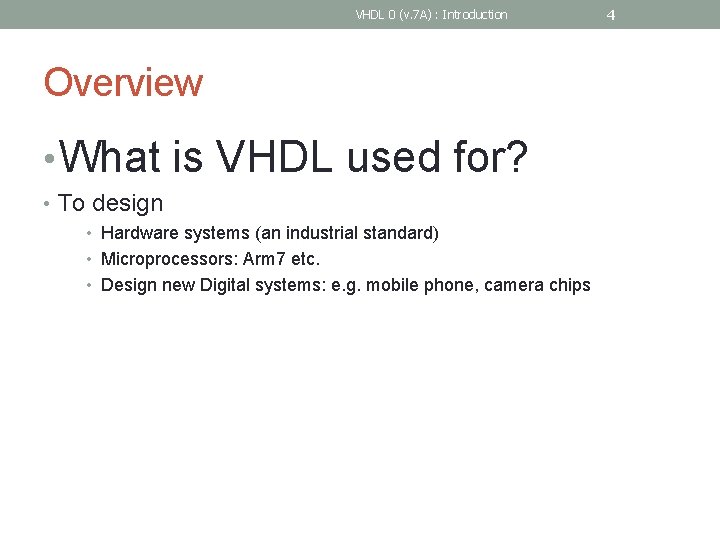 VHDL 0 (v.7A) : Introduction

4

Overview

• What is VHDL used for?

• To design

• Hardware systems (an industrial standard)

• Microprocessors: Arm7 etc.

• Design new Digital systems: e.g. mobile phone, camera chips